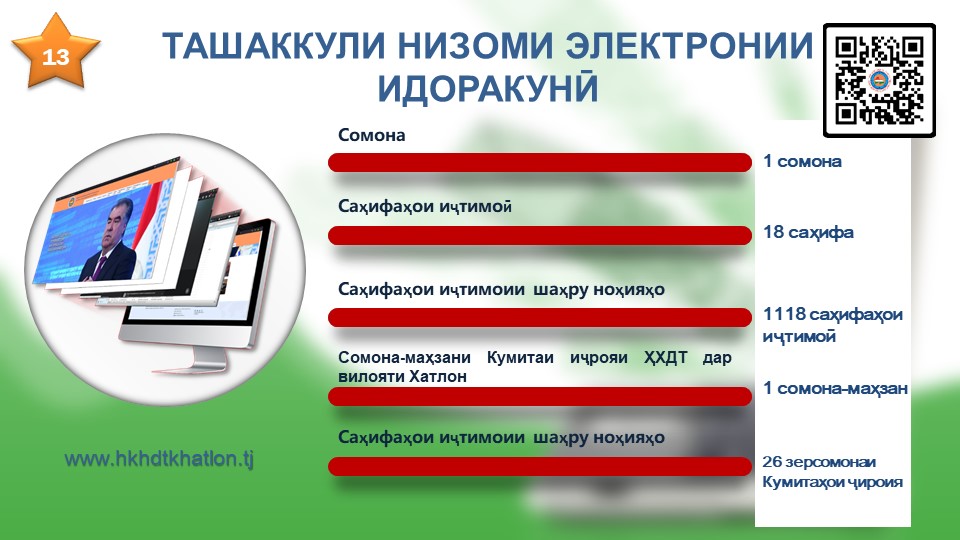 13

ТАШАККУЛИ НИЗОМИ ЭЛЕКТРОНИИ ИДОРАКУНӢ

Сомона

1 сомона

Саҳифаҳои иҷтимоӣ

18 саҳифа

Саҳифаҳои иҷтимоии шаҳру ноҳияҳо

1118 саҳифаҳои иҷтимоӣ

Сомона-маҳзани Кумитаи иҷроияи ҲХДТ дар вилояти Хатлон

1 сомона-маҳзан

Саҳифаҳои иҷтимоии шаҳру ноҳияҳо

26 зерсомонаи Кумитаҳои иҷроия

www.hkhdtkhatlon.tj